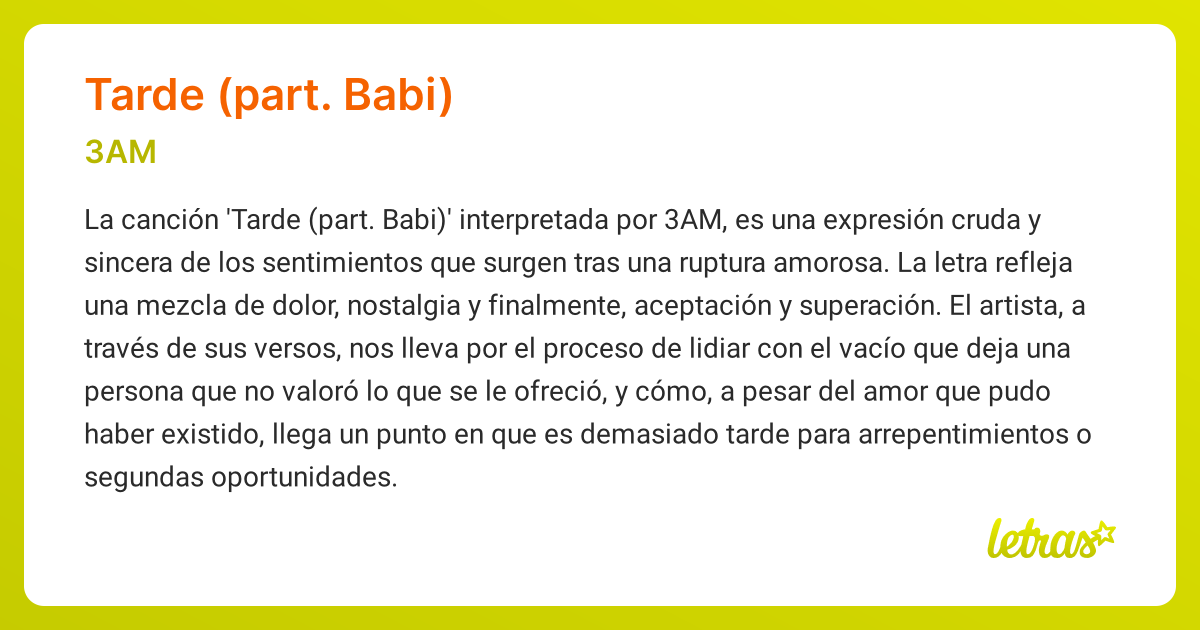 Tarde (part. Babi)

3AM

La canción 'Tarde (part. Babi)' interpretada por 3AM, es una expresión cruda y sincera de los sentimientos que surgen tras una ruptura amorosa. La letra refleja una mezcla de dolor, nostalgia y finalmente, aceptación y superación. El artista, a través de sus versos, nos lleva por el proceso de lidiar con el vacío que deja una persona que no valoró lo que se le ofreció, y cómo, a pesar del amor que pudo haber existido, llega un punto en que es demasiado tarde para arrepentimientos o segundas oportunidades.

letras